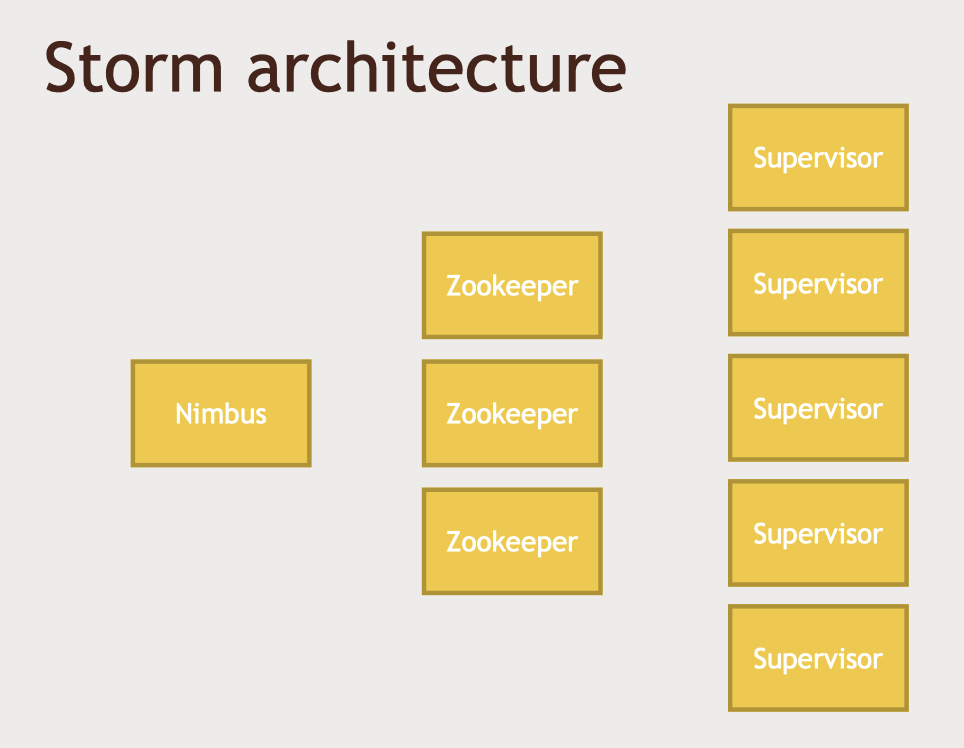 Storm architecture

Nimbus

Zookeeper

Zookeeper

Zookeeper

Supervisor

Supervisor

Supervisor

Supervisor

Supervisor